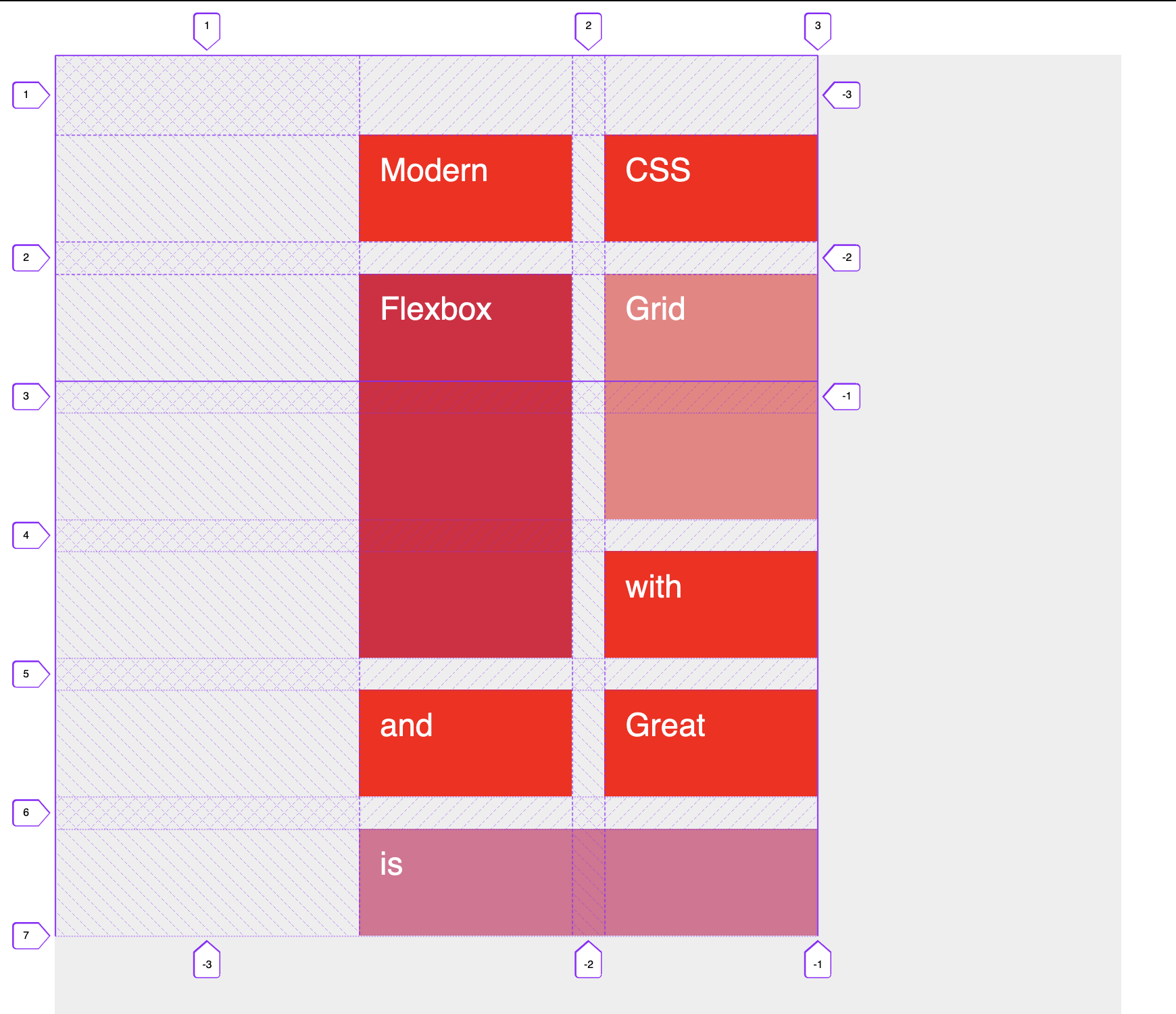 1 2 3

1 -3

Modern

CSS

2 -2

Flexbox

Grid

3 -1

4

with

5

and

Great

6

is

7

-3 -2 -1